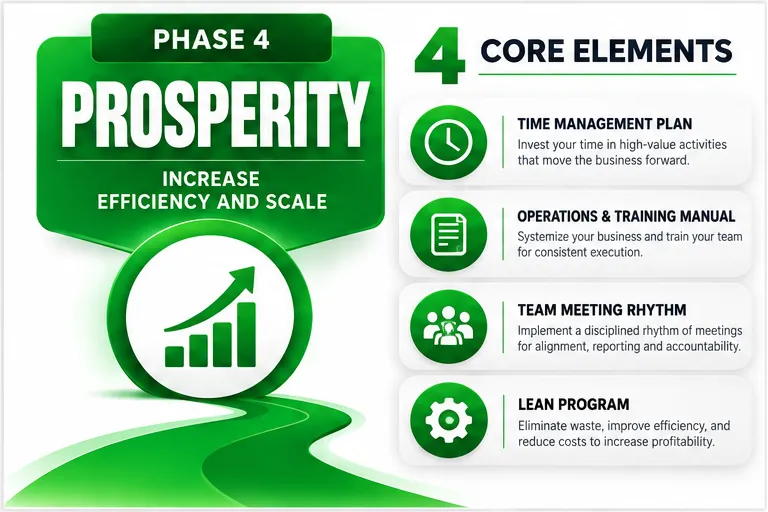 PHASE 4

PROSPERITY

INCREASE EFFICIENCY AND SCALE

4 CORE ELEMENTS

TIME MANAGEMENT PLAN
Invest your time in high-value activities that move the business forward.

OPERATIONS & TRAINING MANUAL
Systemize your business and train your team for consistent execution.

TEAM MEETING RHYTHM
Implement a disciplined rhythm of meetings for alignment, reporting and accountability.

LEAN PROGRAM
Eliminate waste, improve efficiency, and reduce costs to increase profitability.